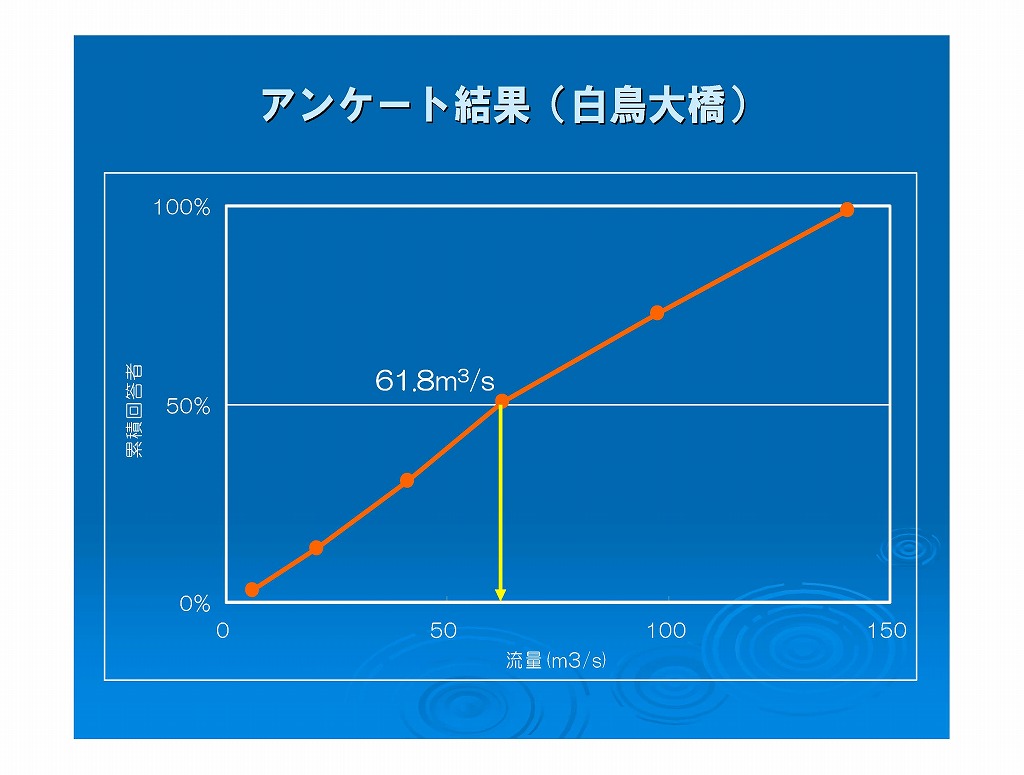 アンケート結果（白鳥大橋）

100%

50%

0%

累積回答者

$61.8m^3/s$

0

50

100

150

流量(m3/s)